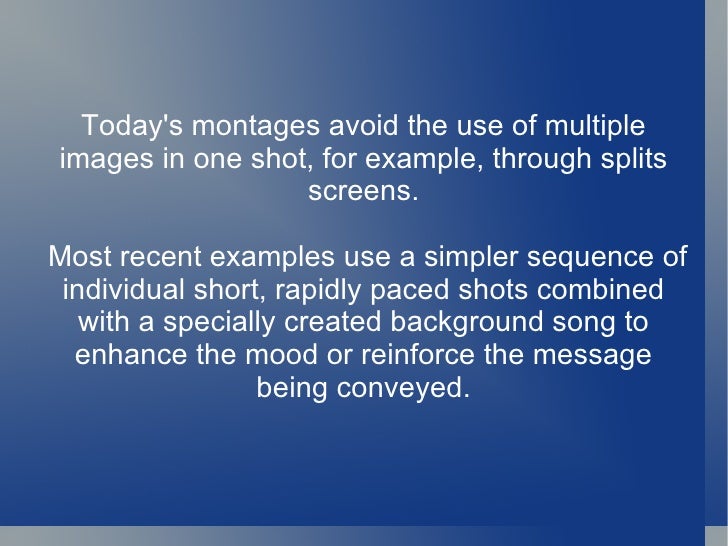 Today's montages avoid the use of multiple images in one shot, for example, through splits screens.

Most recent examples use a simpler sequence of individual short, rapidly paced shots combined with a specially created background song to enhance the mood or reinforce the message being conveyed.